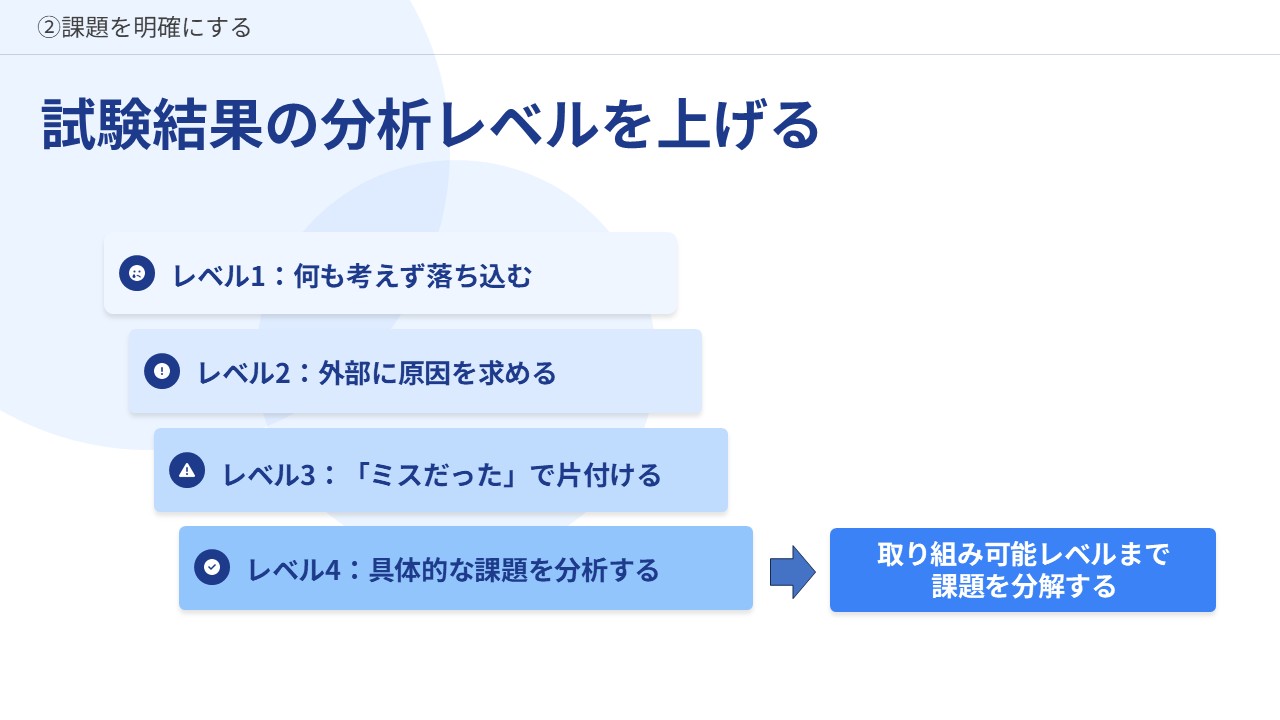 ②課題を明確にする

試験結果の分析レベルを上げる

レベル1：何も考えず落ち込む

レベル2：外部に原因を求める

レベル3：「ミスだった」で片付ける

レベル4：具体的な課題を分析する

取り組み可能レベルまで課題を分解する